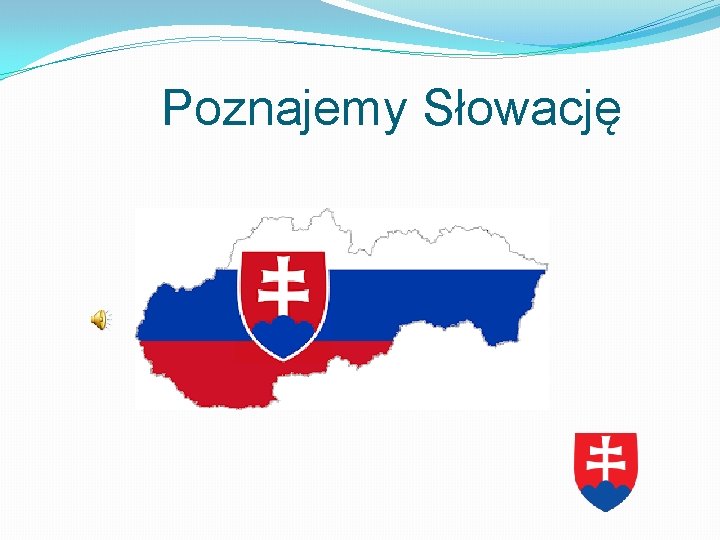 Poznajemy Słowację